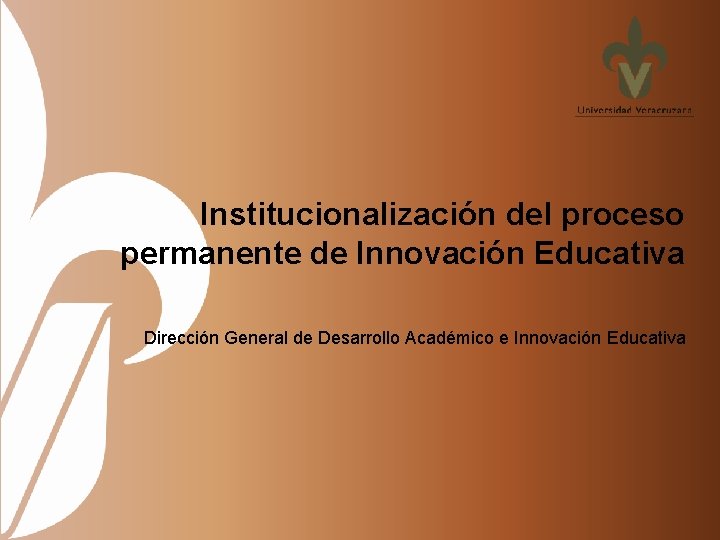 Universidad Veracruzana

Institucionalización del proceso permanente de Innovación Educativa

Dirección General de Desarrollo Académico e Innovación Educativa